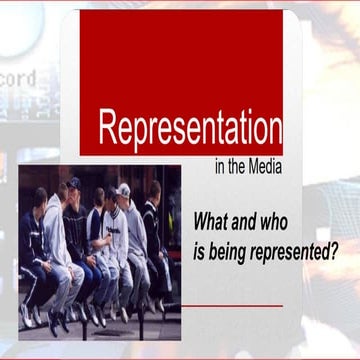 cord

Representation

in the Media

What and who is being represented?